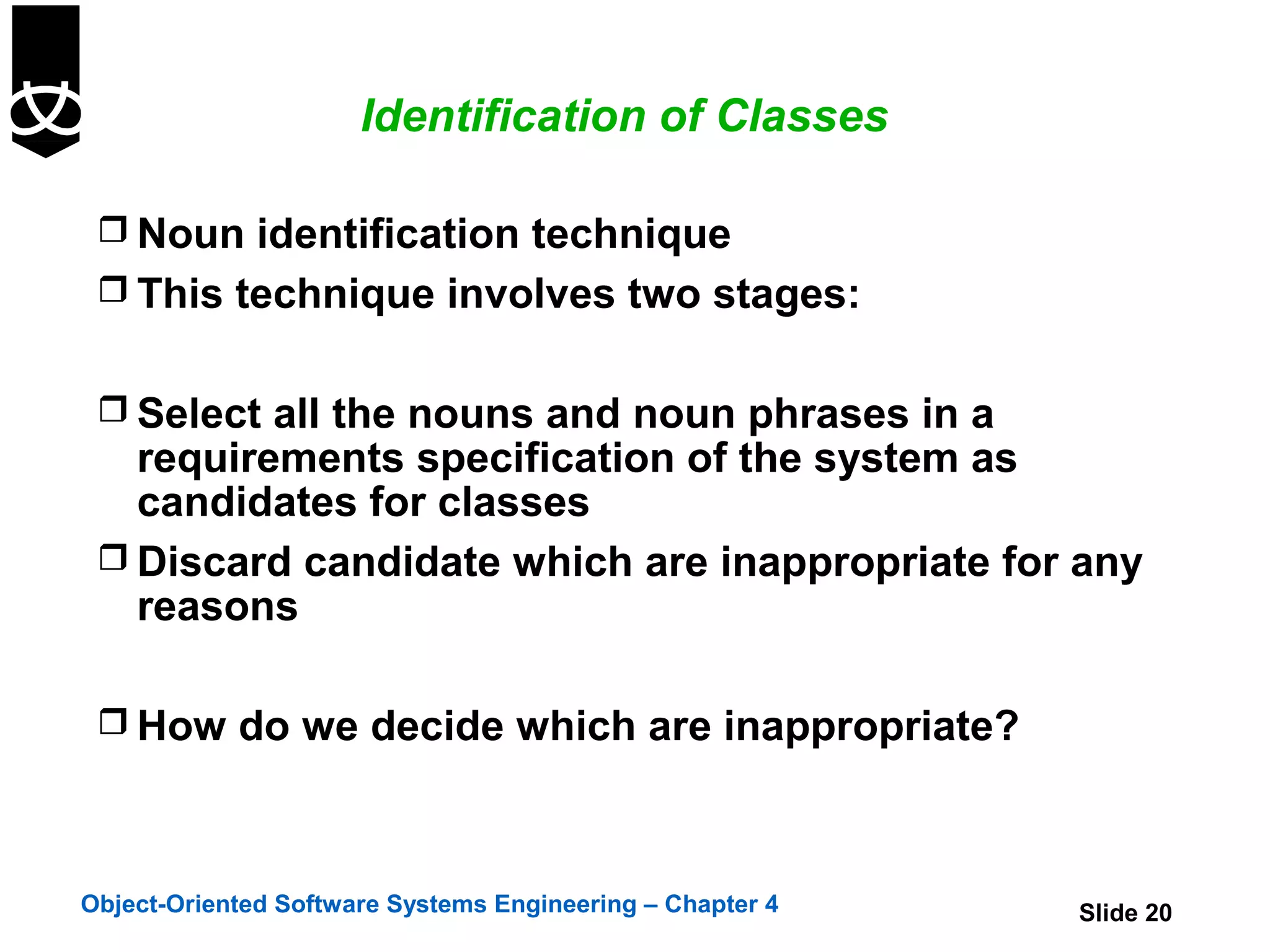 Identification of Classes

❒ Noun identification technique

❒ This technique involves two stages:

❒ Select all the nouns and noun phrases in a requirements specification of the system as candidates for classes

❒ Discard candidate which are inappropriate for any reasons

❒ How do we decide which are inappropriate?

Object-Oriented Software Systems Engineering – Chapter 4

Slide 20